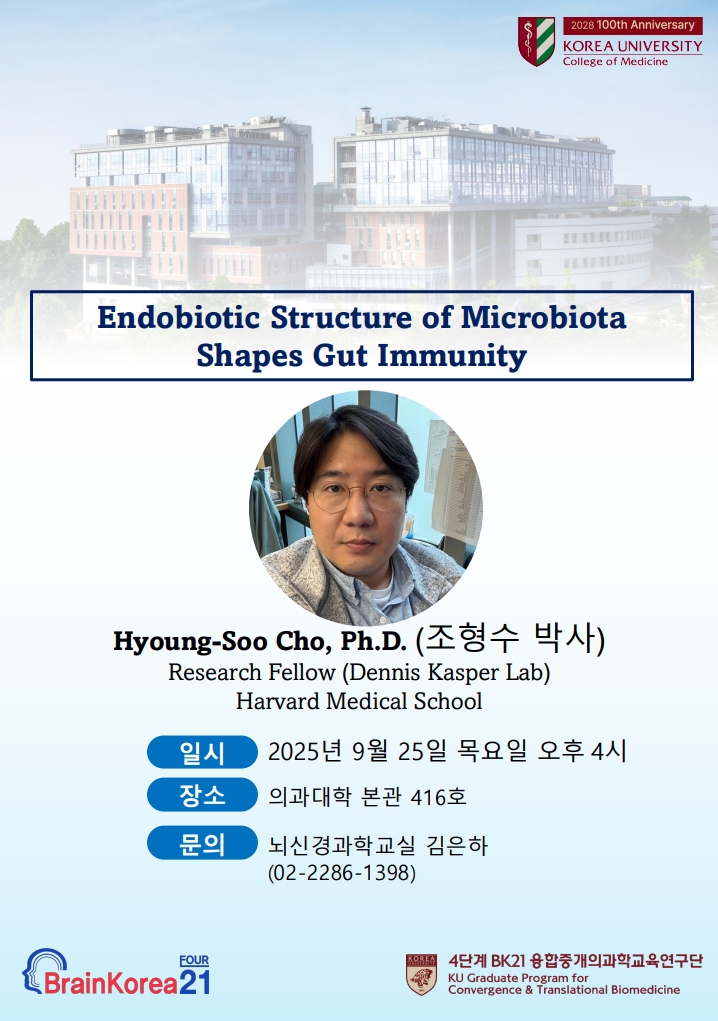 2028 100th Anniversary
KOREA UNIVERSITY
College of Medicine

Endobiotic Structure of Microbiota Shapes Gut Immunity

Hyoung-Soo Cho, Ph.D. (조형수 박사)
Research Fellow (Dennis Kasper Lab)
Harvard Medical School

일시 2025년 9월 25일 목요일 오후 4시
장소 의과대학 본관 416호
문의 뇌신경과학교실 김은하
(02-2286-1398)

FOUR
BrainKorea21

KOREA
4단계 BK21 융합중개의과학교육연구단
KU Graduate Program for Convergence & Translational Biomedicine